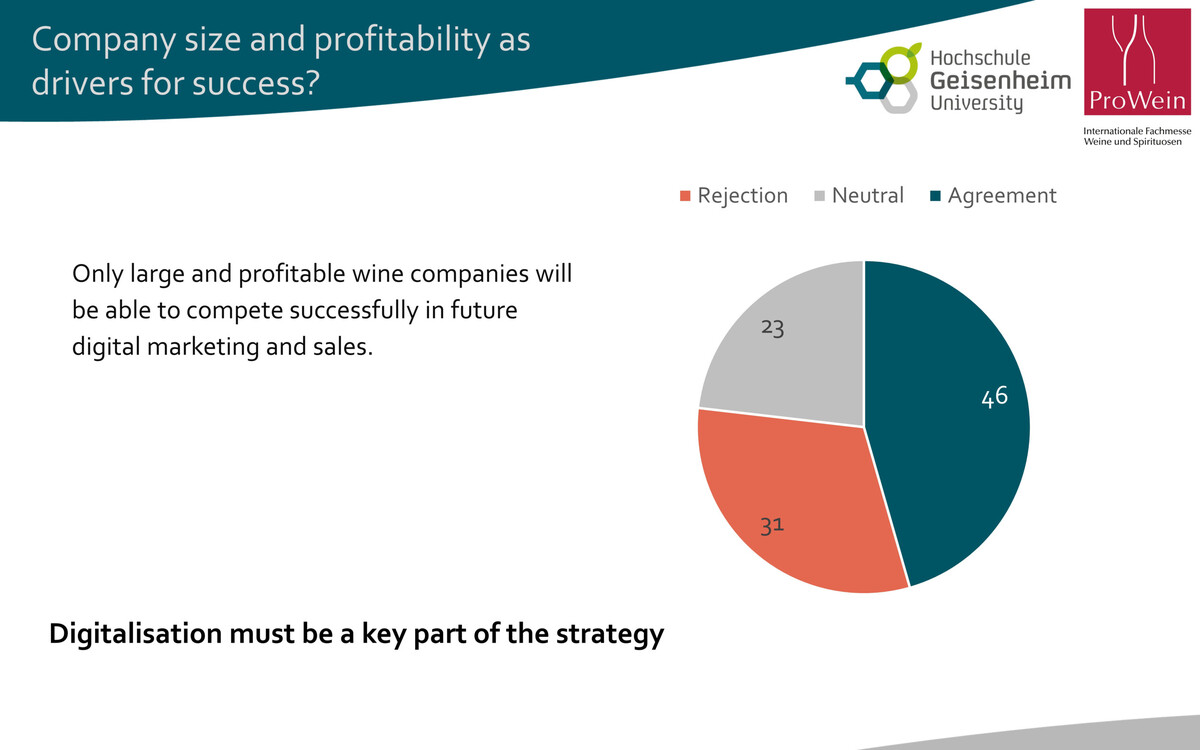 Company size and profitability as drivers for success?

Hochschule
Geisenheim
University

ProWein

Internationale Fachmesse
Weine und Spirituosen

Rejection Neutral Agreement

Only large and profitable wine companies will be able to compete successfully in future digital marketing and sales.

23

46

31

Digitalisation must be a key part of the strategy